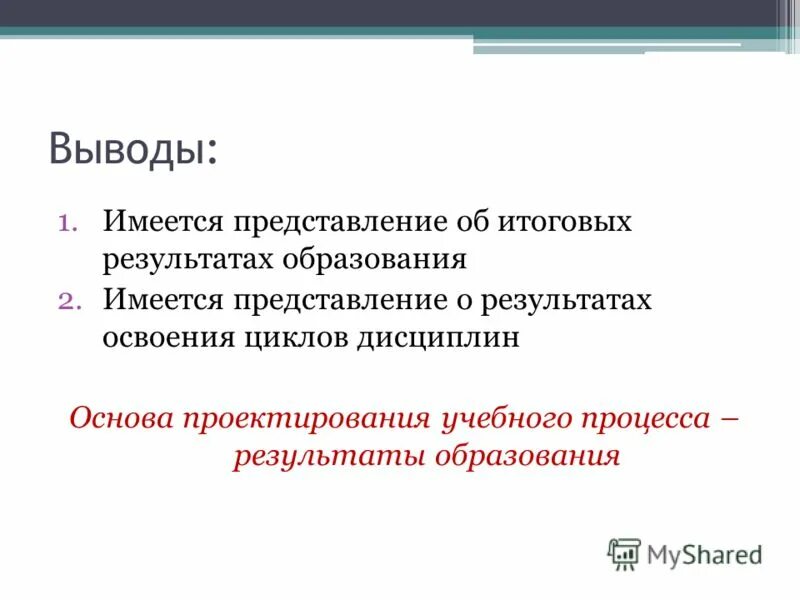 Выводы:

1. Имеется представление об итоговых результатах образования
2. Имеется представление о результатах освоения циклов дисциплин

Основа проектирования учебного процесса – результаты образования

MyShared